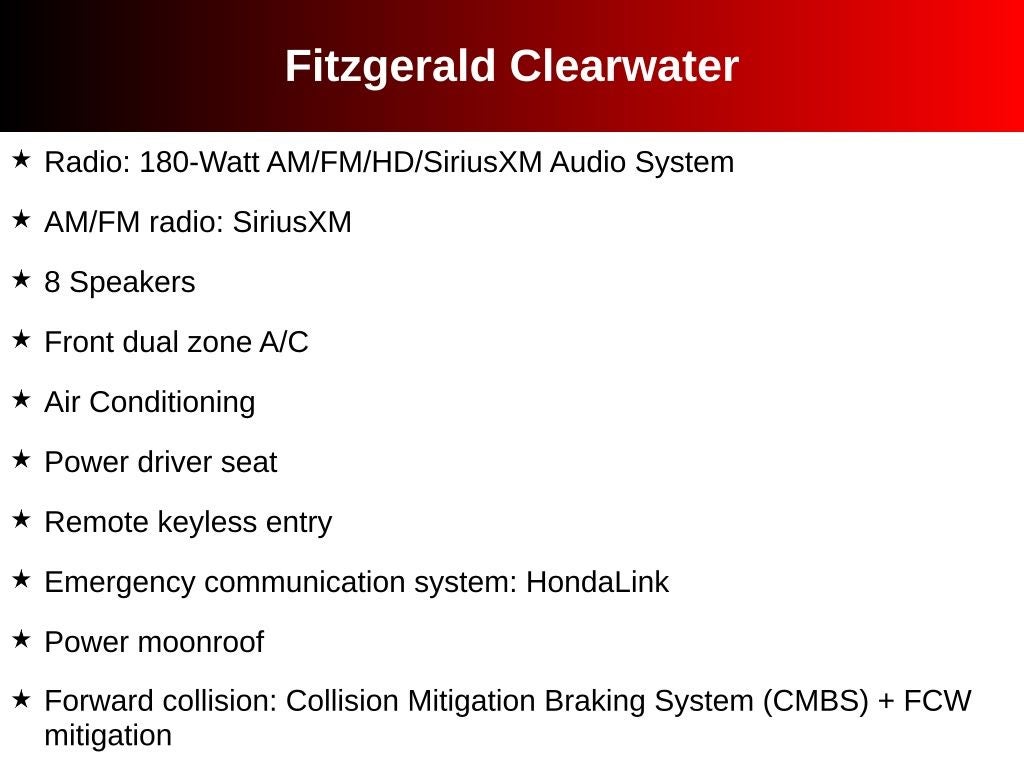 Fitzgerald Clearwater

★ Radio: 180-Watt AM/FM/HD/SiriusXM Audio System
★ AM/FM radio: SiriusXM
★ 8 Speakers
★ Front dual zone A/C
★ Air Conditioning
★ Power driver seat
★ Remote keyless entry
★ Emergency communication system: HondaLink
★ Power moonroof
★ Forward collision: Collision Mitigation Braking System (CMBS) + FCW mitigation